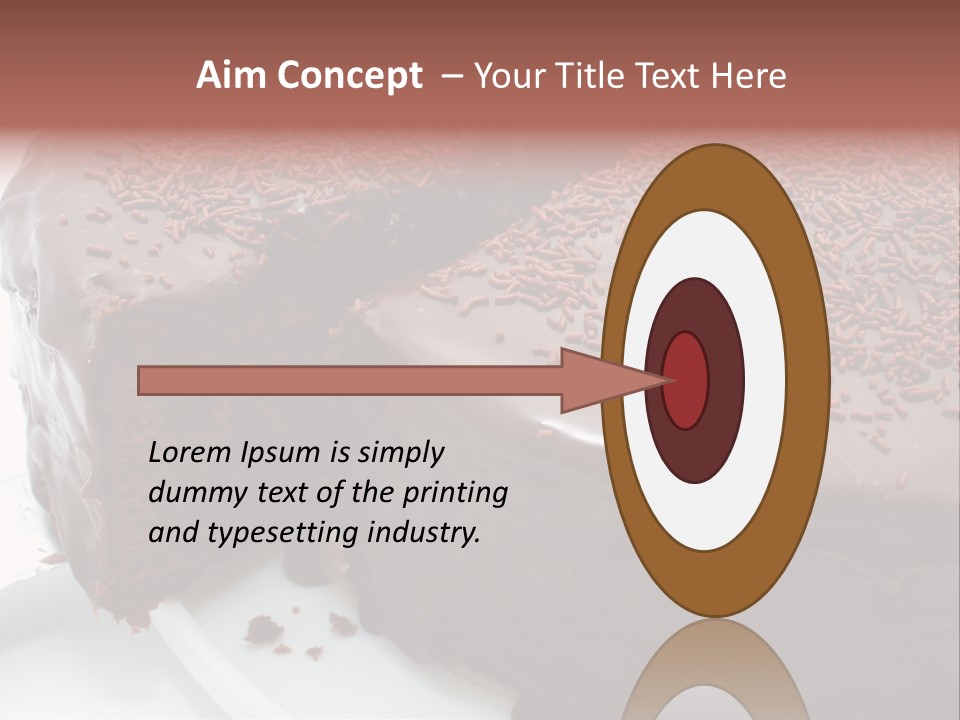 Aim Concept – Your Title Text Here

Lorem Ipsum is simply dummy text of the printing and typesetting industry.